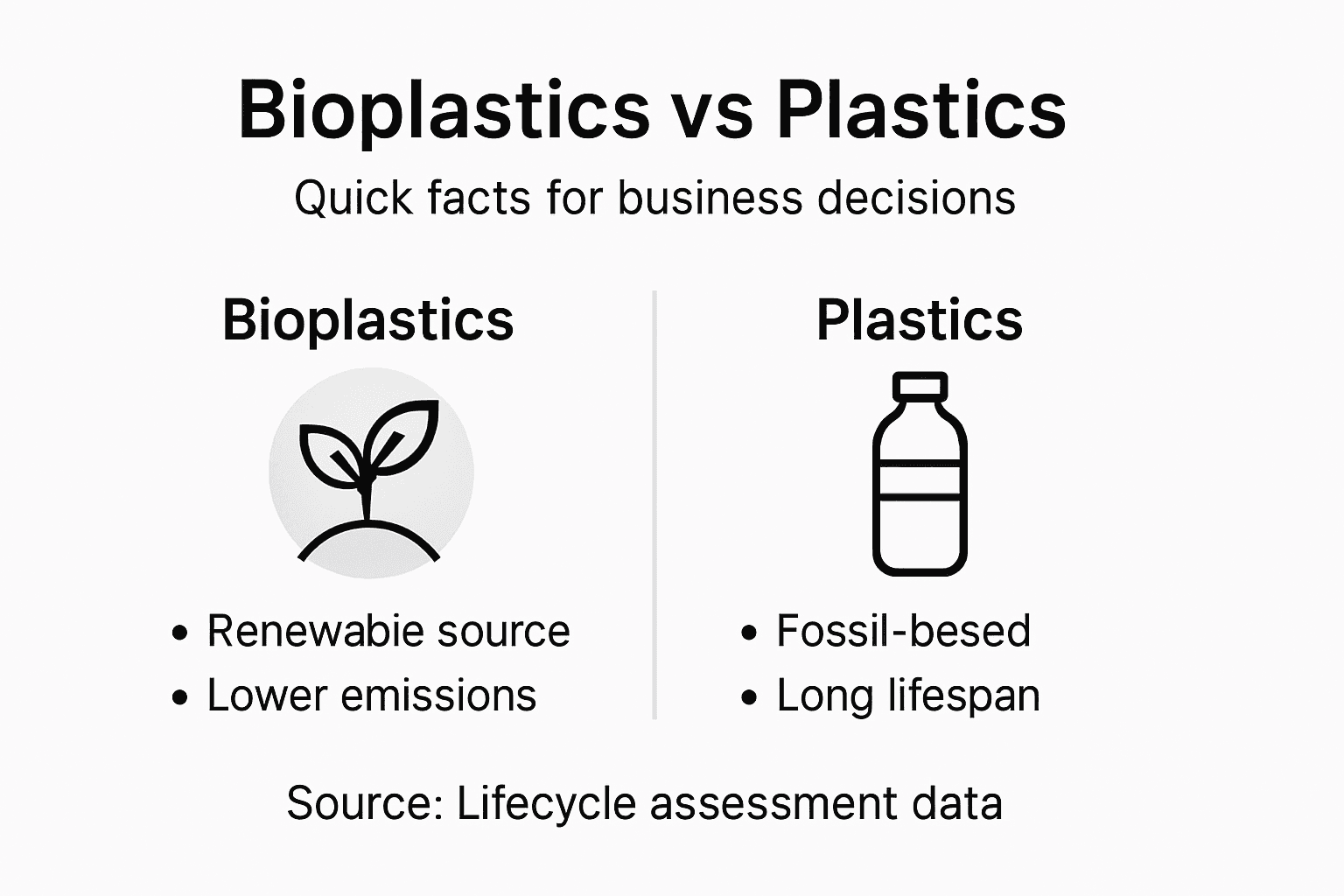 Bioplastics vs Plastics

Quick facts for business decisions

Bioplastics

• Renewabie source
• Lower emissions

Plastics

• Fossil-besed
• Long lifespan

Source: Lifecycle assessment data